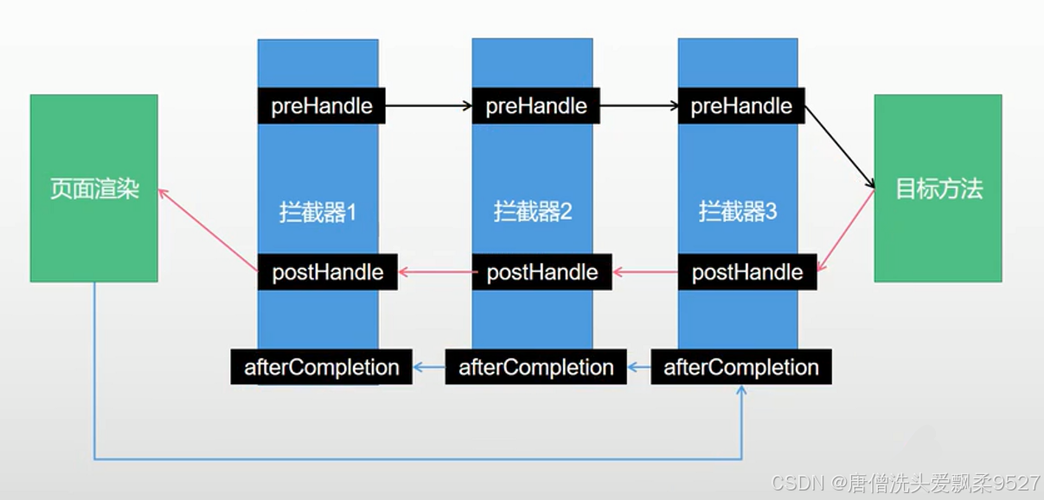 页面渲染

preHandle
拦截器1
postHandle
afterCompletion

preHandle
拦截器2
postHandle
afterCompletion

preHandle
拦截器3
postHandle
afterCompletion

目标方法

CSDN @唐僧洗头爱飘柔9527